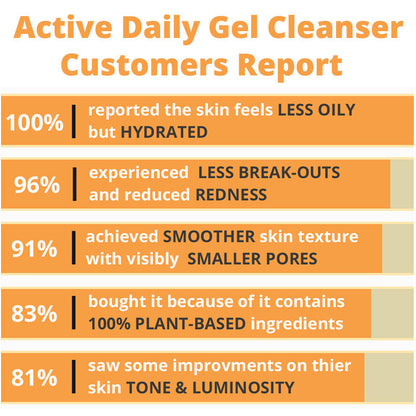 Active Daily Gel Cleanser Customers Report

100% | reported the skin feels LESS OILY but HYDRATED

96% | experienced LESS BREAK-OUTS and reduced REDNESS

91% | achieved SMOOTHER skin texture with visibly SMALLER PORES

83% | bought it because of it contains 100% PLANT-BASED ingredients

81% | saw some improvments on thier skin TONE & LUMINOSITY